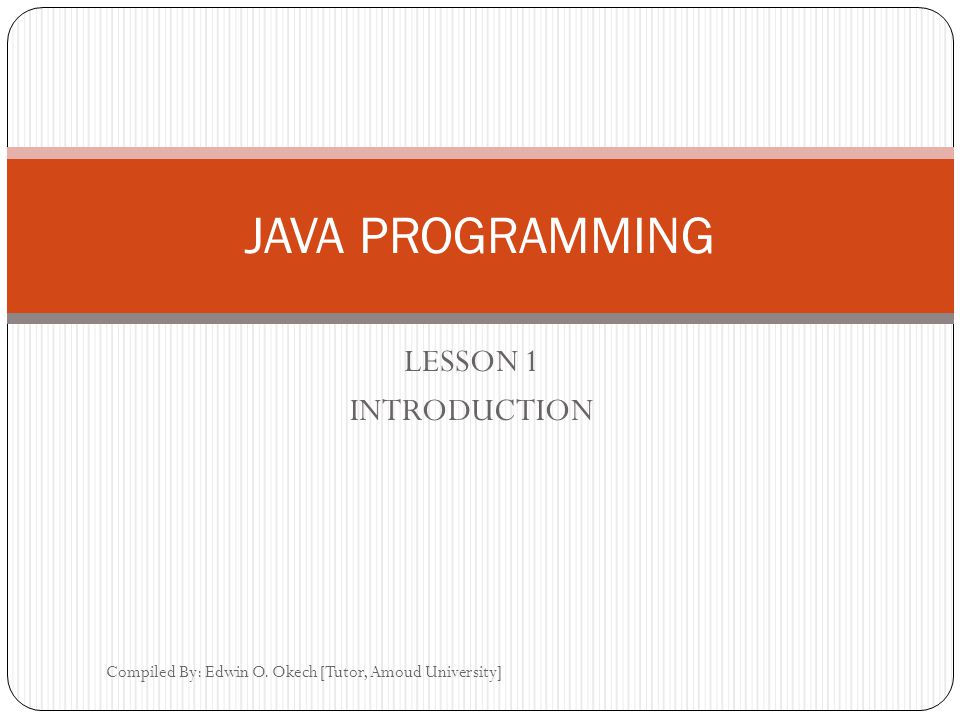 JAVA PROGRAMMING

LESSON 1
INTRODUCTION

Compiled By: Edwin O. Okech [Tutor, Amoud University]